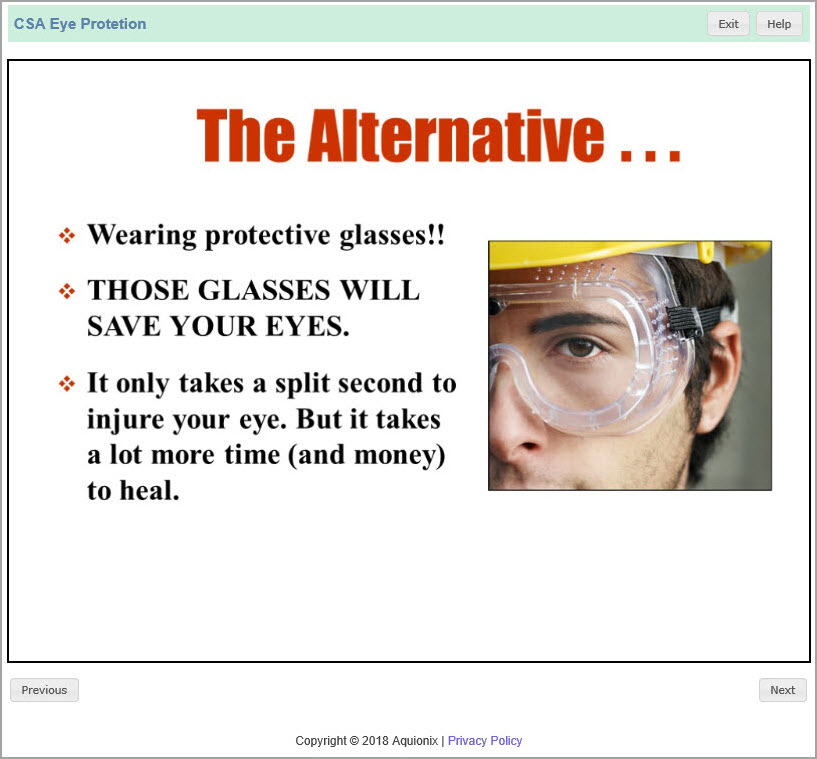 CSA Eye Protetion

Exit Help

The Alternative . . .

❖ Wearing protective glasses!!

❖ THOSE GLASSES WILL SAVE YOUR EYES.

❖ It only takes a split second to injure your eye. But it takes a lot more time (and money) to heal.

Previous

Next

Copyright © 2018 Aquionix | Privacy Policy